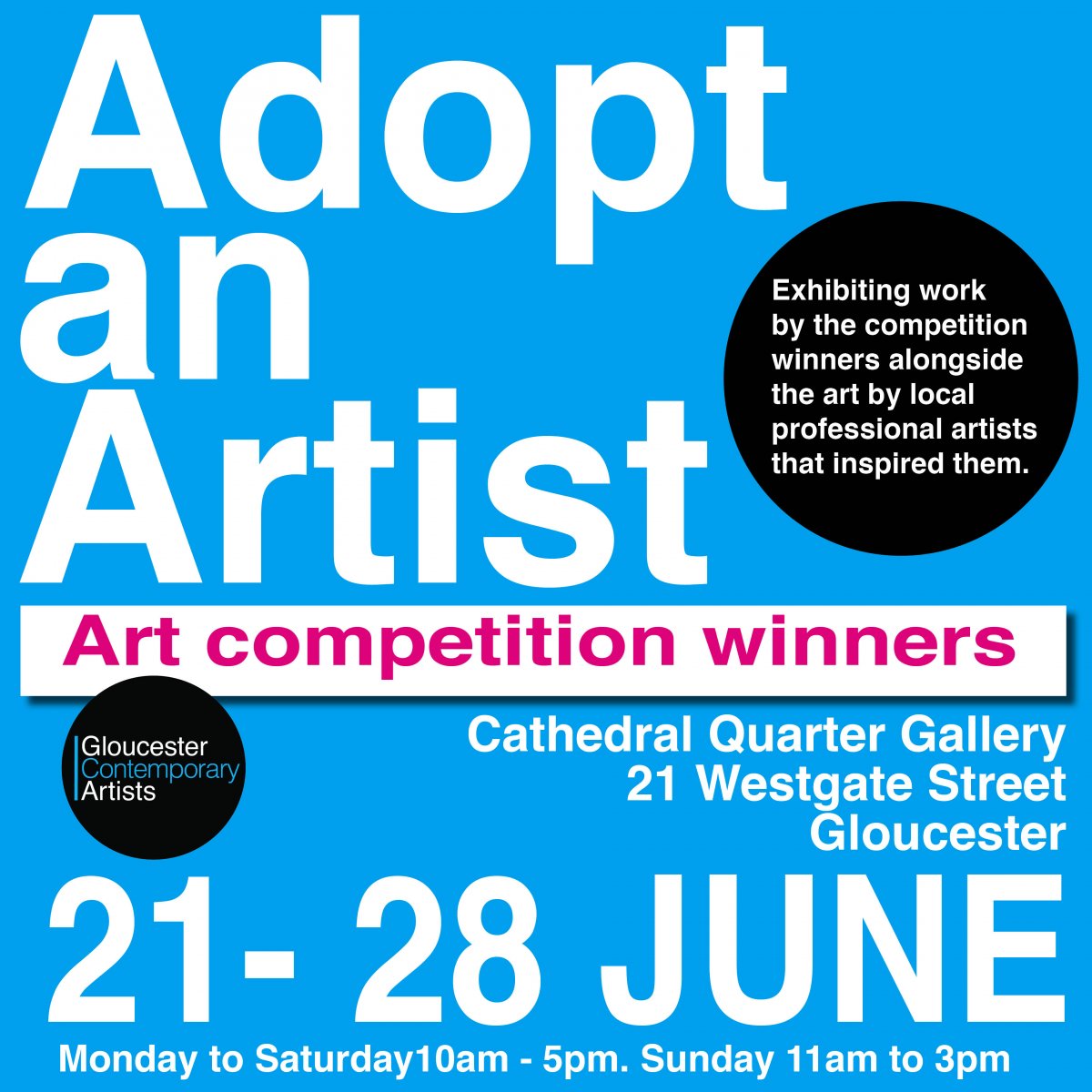 Adopt an Artist

Exhibiting work by the competition winners alongside the art by local professional artists that inspired them.

Art competition winners

Gloucester
Contemporary
Artists

Cathedral Quarter Gallery
21 Westgate Street
Gloucester

21- 28 JUNE

Monday to Saturday10am - 5pm. Sunday 11am to 3pm